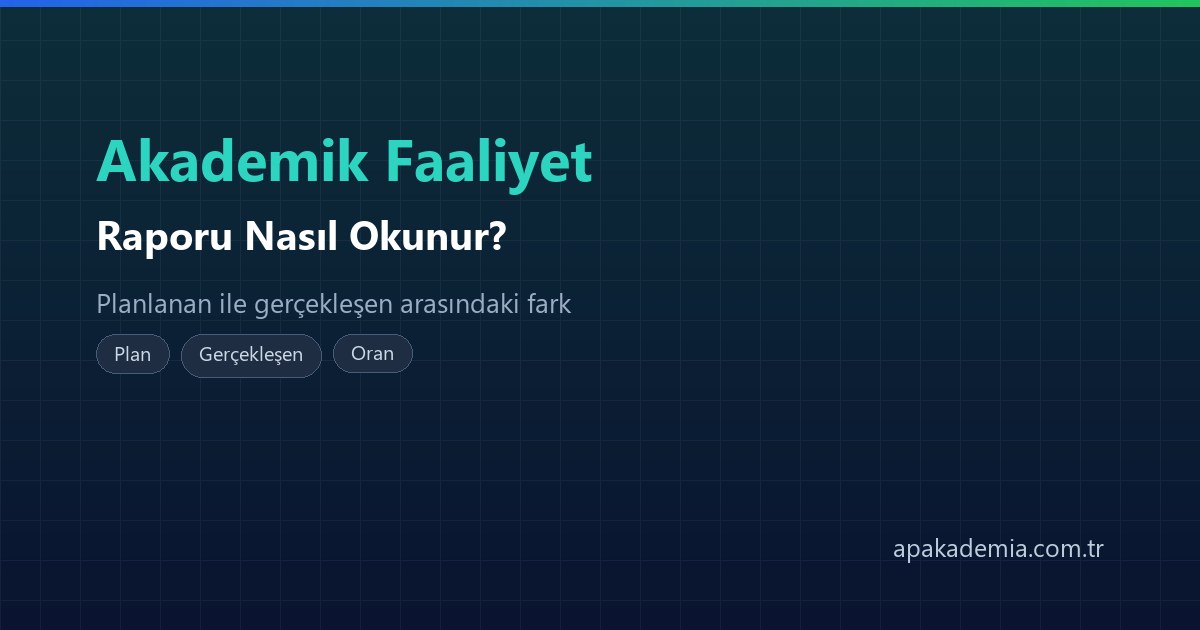 Akademik Faaliyet

Raporu Nasıl Okunur?

Planlanan ile gerçekleşen arasındaki fark

Plan

Gerçekleşen

Oran

apakademia.com.tr